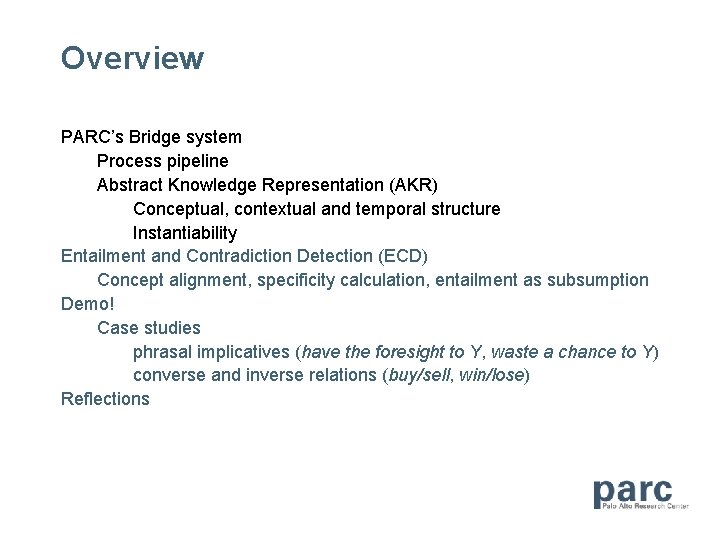 Overview

PARC's Bridge system
Process pipeline
Abstract Knowledge Representation (AKR)
Conceptual, contextual and temporal structure
Instantiability
Entailment and Contradiction Detection (ECD)
Concept alignment, specificity calculation, entailment as subsumption
Demo!
Case studies
phrasal implicatives (have the foresight to Y, waste a chance to Y)
converse and inverse relations (buy/sell, win/lose)
Reflections

parc
Palo Alto Research Center